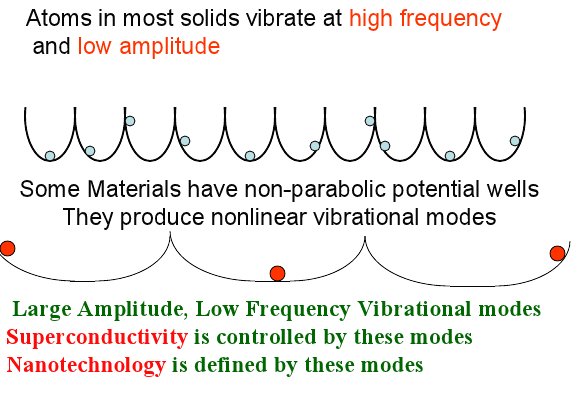 Atoms in most solids vibrate at high frequency and low amplitude

Some Materials have non-parabolic potential wells
They produce nonlinear vibrational modes

Large Amplitude, Low Frequency Vibrational modes
Superconductivity is controlled by these modes
Nanotechnology is defined by these modes